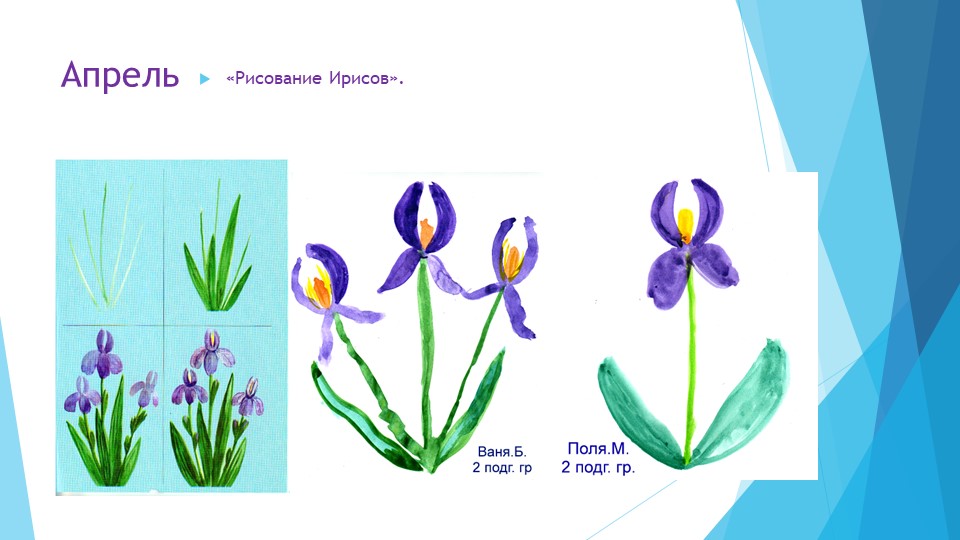 Апрель

«Рисование Ирисов».

Ваня.Б.
2 подг. гр

Поля.М.
2 подг. гр.